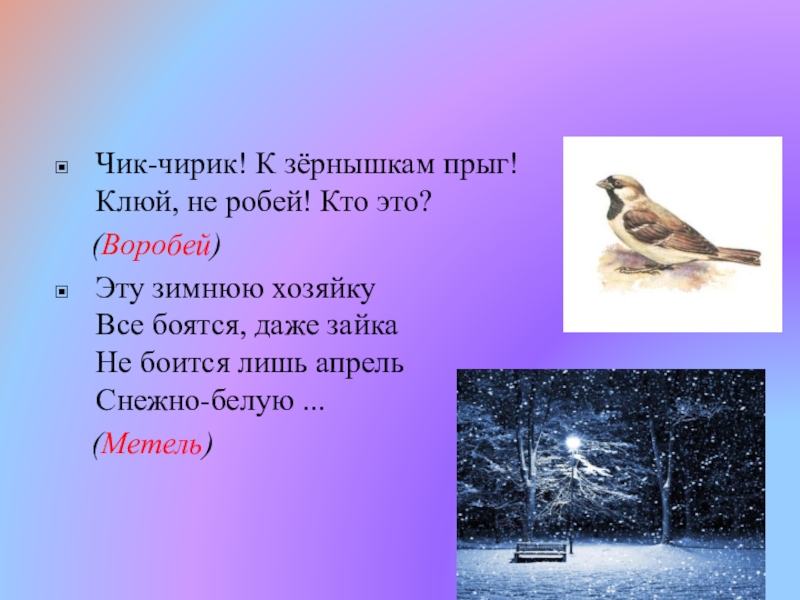 Чик-чирик! К зёрнышкам прыг!
Клюй, не робей! Кто это?

(Воробей)

Эту зимнюю хозяйку
Все боятся, даже зайка
Не боится лишь апрель
Снежно-белую ...

(Метель)